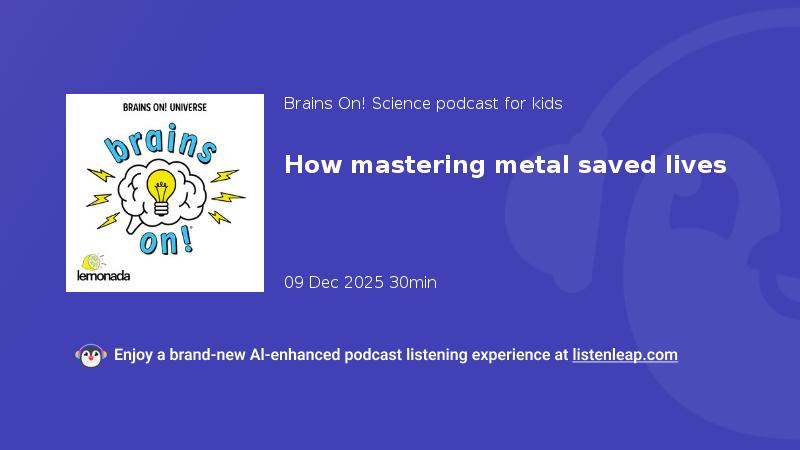 BRAINS ON! UNIVERSE

brains on!

lemonada

Brains On! Science podcast for kids

How mastering metal saved lives

09 Dec 2025 30min

Enjoy a brand-new AI-enhanced podcast listening experience at listenleap.com